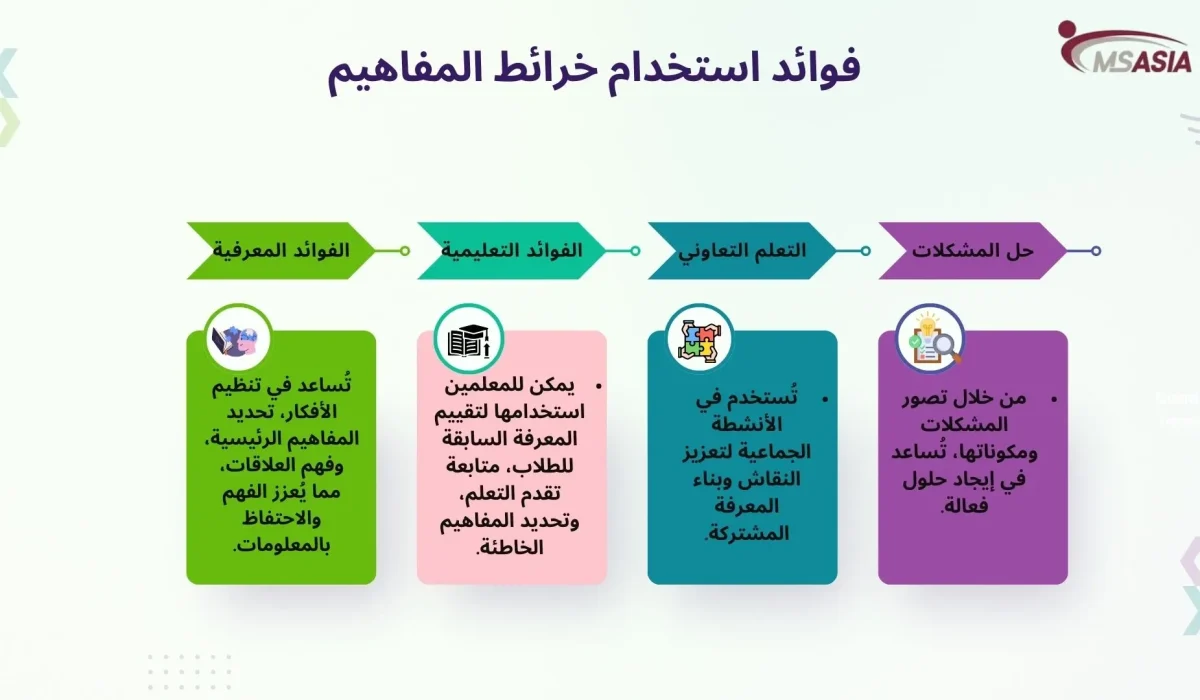 MSASIA

فوائد استخدام خرائط المفاهيم

حل المشكلات

• من خلال تصور المشكلات ومكوناتها، تُساعد في إيجاد حلول فعالة.

التعلم التعاوني

• تُستخدم في الأنشطة الجماعية لتعزيز النقاش وبناء المعرفة المشتركة.

الفوائد التعليمية

• يمكن للمعلمين استخدامها لتقييم المعرفة السابقة للطلاب، متابعة تقدم التعلم، وتحديد المفاهيم الخاطئة.

الفوائد المعرفية

تُساعد في تنظيم الأفكار، تحديد المفاهيم الرئيسية، وفهم العلاقات، مما يُعزز الفهم والاحتفاظ بالمعلومات.